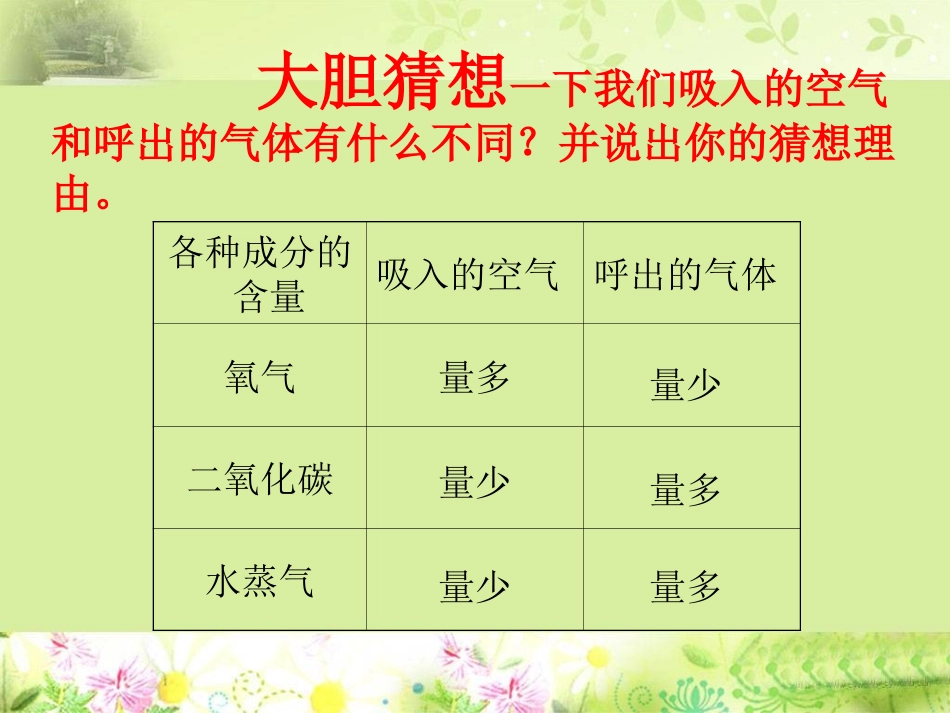 大胆猜想一下我们吸入的空气和呼出的气体有什么不同？并说出你的猜想理由。

| 各种成分的含量 | 吸入的空气 | 呼出的气体 |
|---|---|---|
| 氧气 | 量多 | 量少 |
| 二氧化碳 | 量少 | 量多 |
| 水蒸气 | 量少 | 量多 |